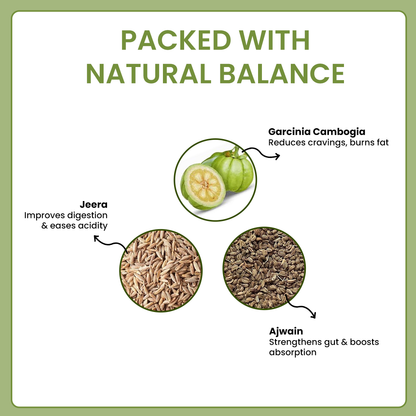 PACKED WITH NATURAL BALANCE

Garcinia Cambogia
Reduces cravings, burns fat

Jeera
Improves digestion & eases acidity

Ajwain
Strengthens gut & boosts absorption